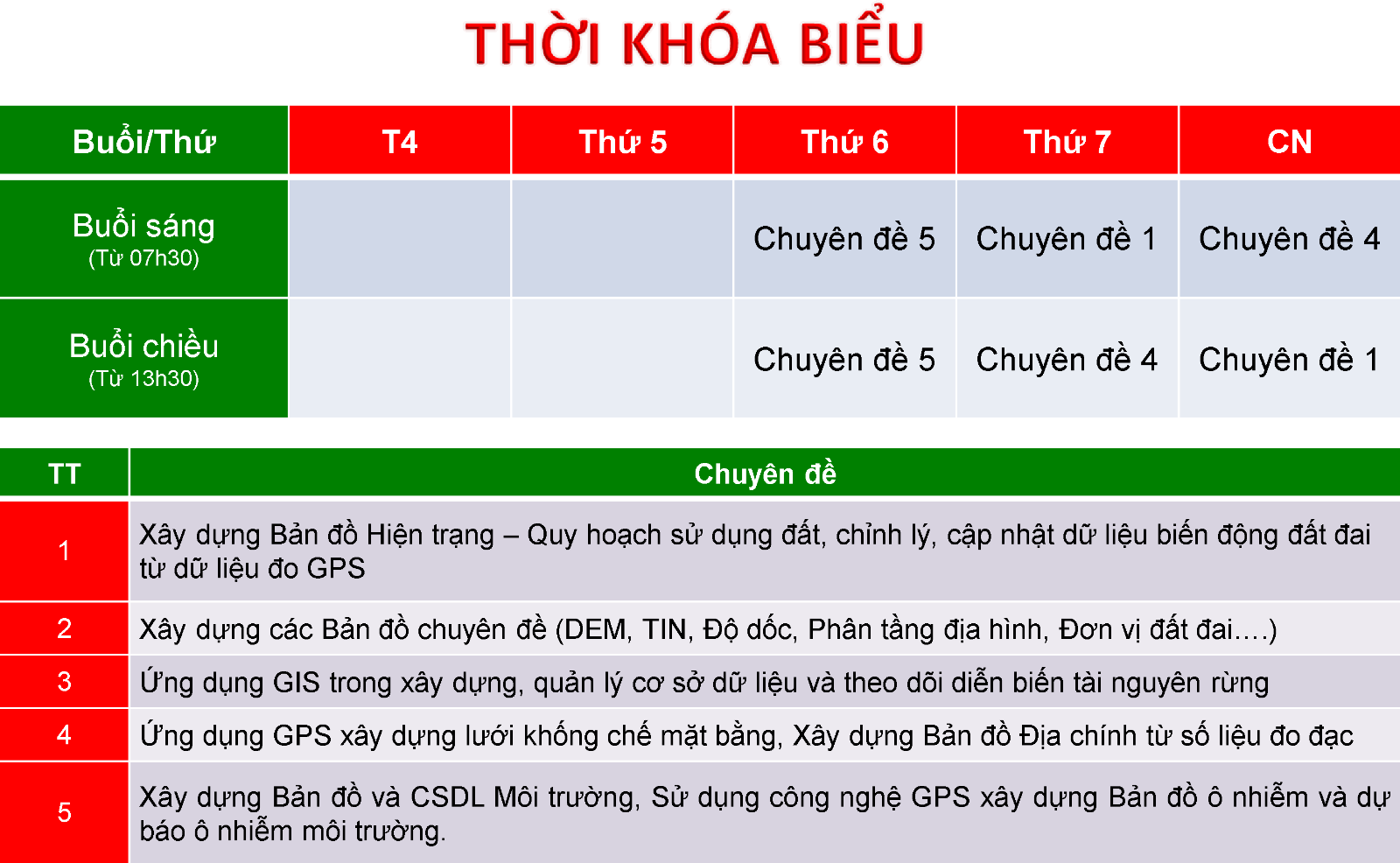 THỜI KHÓA BIỂU

| Buổi/Thứ | T4 | Thứ 5 | Thứ 6 | Thứ 7 | CN |
|---|---|---|---|---|---|
| Buổi sáng (Từ 07h30) | | | Chuyên đề 5 | Chuyên đề 1 | Chuyên đề 4 |
| Buổi chiều (Từ 13h30) | | | Chuyên đề 5 | Chuyên đề 4 | Chuyên đề 1 |

| TT | Chuyên đề |
|---|---|
| 1 | Xây dựng Bản đồ Hiện trạng – Quy hoạch sử dụng đất, chỉnh lý, cập nhật dữ liệu biến động đất đai từ dữ liệu đo GPS |
| 2 | Xây dựng các Bản đồ chuyên đề (DEM, TIN, Độ dốc, Phân tầng địa hình, Đơn vị đất đai….) |
| 3 | Ứng dụng GIS trong xây dựng, quản lý cơ sở dữ liệu và theo dõi diễn biến tài nguyên rừng |
| 4 | Ứng dụng GPS xây dựng lưới khống chế mặt bằng, Xây dựng Bản đồ Địa chính từ số liệu đo đạc |
| 5 | Xây dựng Bản đồ và CSDL Môi trường, Sử dụng công nghệ GPS xây dựng Bản đồ ô nhiễm và dự báo ô nhiễm môi trường. |